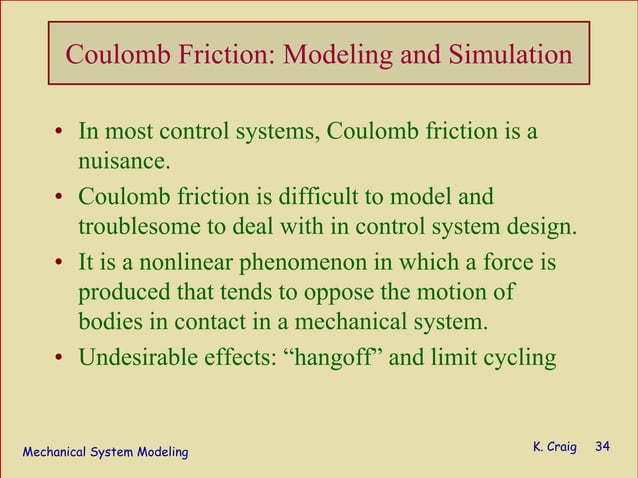 Coulomb Friction: Modeling and Simulation

• In most control systems, Coulomb friction is a nuisance.

• Coulomb friction is difficult to model and troublesome to deal with in control system design.

• It is a nonlinear phenomenon in which a force is produced that tends to oppose the motion of bodies in contact in a mechanical system.

• Undesirable effects: “hangoff” and limit cycling

Mechanical System Modeling

K. Craig 34